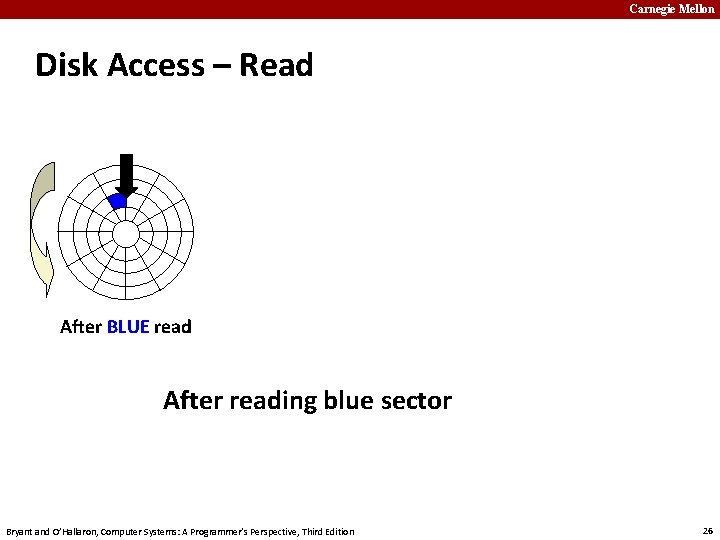 Carnegie Mellon

Disk Access – Read

After BLUE read

After reading blue sector

Bryant and O'Hallaron, Computer Systems: A Programmer's Perspective, Third Edition

26